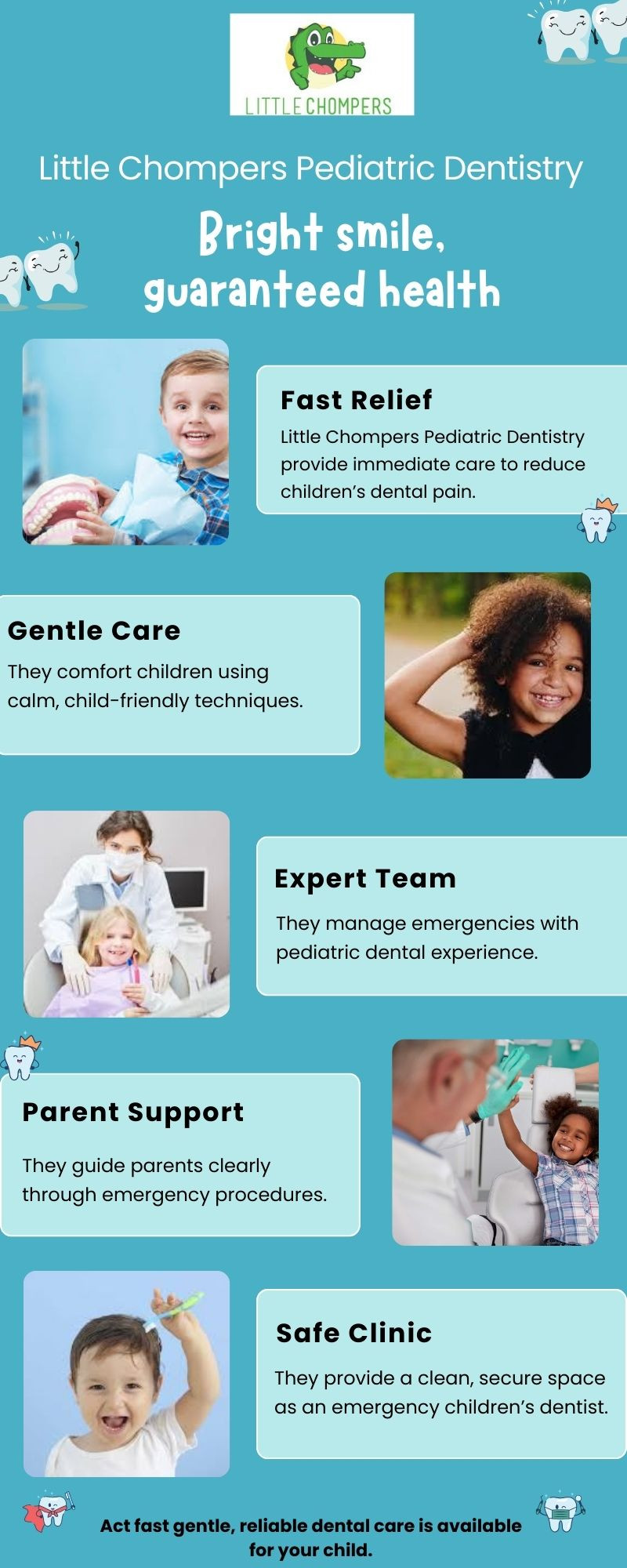 LITTLE CHOMPERS

Little Chompers Pediatric Dentistry

Bright smile, guaranteed health

Fast Relief

Little Chompers Pediatric Dentistry provide immediate care to reduce children's dental pain.

Gentle Care

They comfort children using calm, child-friendly techniques.

Expert Team

They manage emergencies with pediatric dental experience.

Parent Support

They guide parents clearly through emergency procedures.

Safe Clinic

They provide a clean, secure space as an emergency children's dentist.

Act fast gentle, reliable dental care is available for your child.